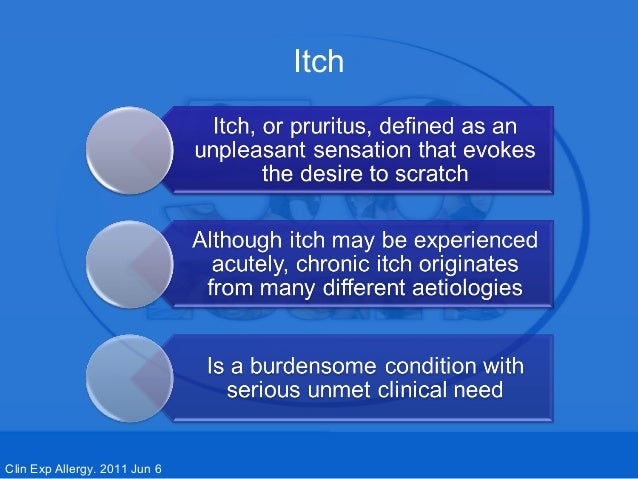 Itch

Itch, or pruritus, defined as an unpleasant sensation that evokes the desire to scratch

Although itch may be experienced acutely, chronic itch originates from many different aetiologies

Is a burdensome condition with serious unmet clinical need

Clin Exp Allergy. 2011 Jun 6